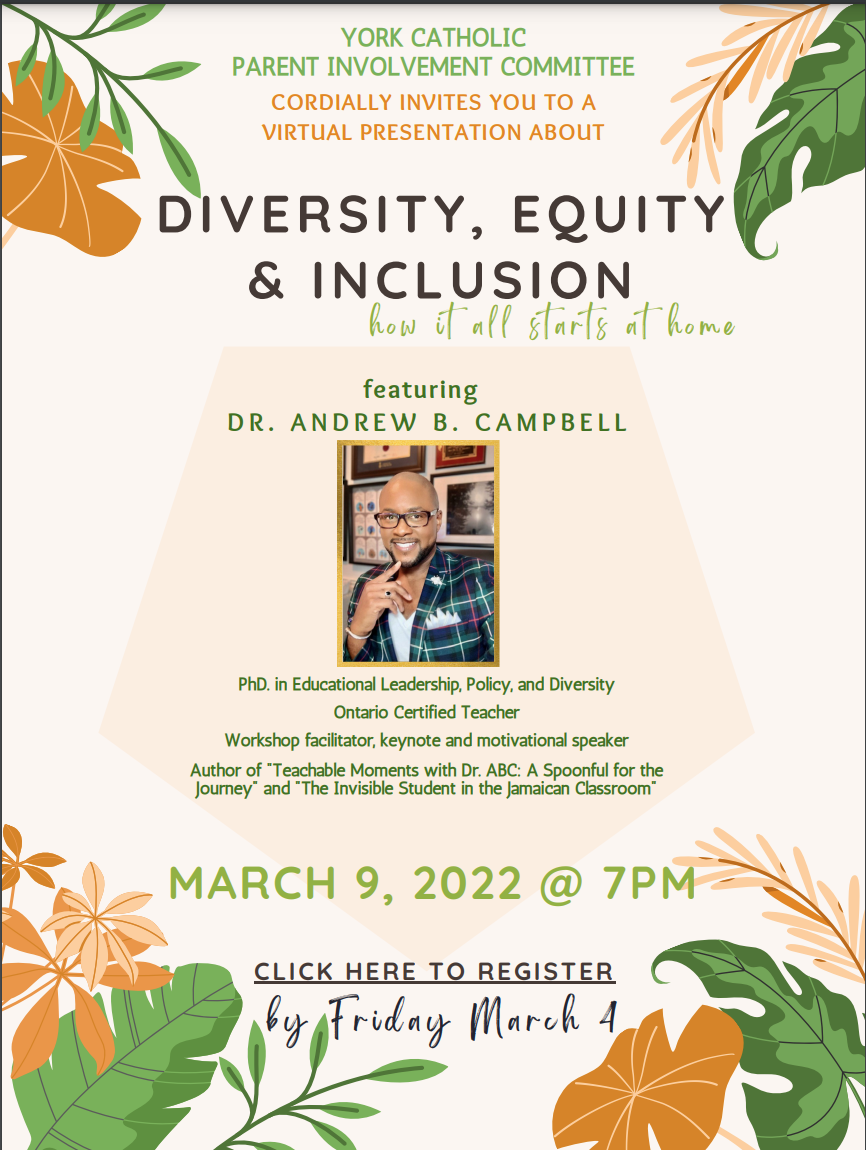 YORK CATHOLIC
PARENT INVOLVEMENT COMMITTEE
CORDIALLY INVITES YOU TO A
VIRTUAL PRESENTATION ABOUT

DIVERSITY, EQUITY & INCLUSION
how it all starts at home

featuring
DR. ANDREW B. CAMPBELL

PhD. in Educational Leadership, Policy, and Diversity
Ontario Certified Teacher
Workshop facilitator, keynote and motivational speaker
Author of "Teachable Moments with Dr. ABC: A Spoonful for the Journey" and "The Invisible Student in the Jamaican Classroom"

MARCH 9, 2022 @ 7PM

CLICK HERE TO REGISTER
by Friday March 4